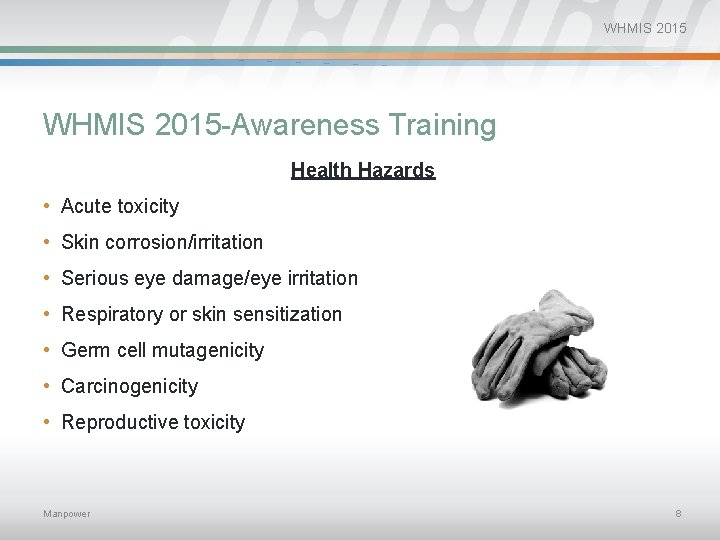 WHMIS 2015

WHMIS 2015-Awareness Training

Health Hazards

• Acute toxicity
• Skin corrosion/irritation
• Serious eye damage/eye irritation
• Respiratory or skin sensitization
• Germ cell mutagenicity
• Carcinogenicity
• Reproductive toxicity

Manpower

8